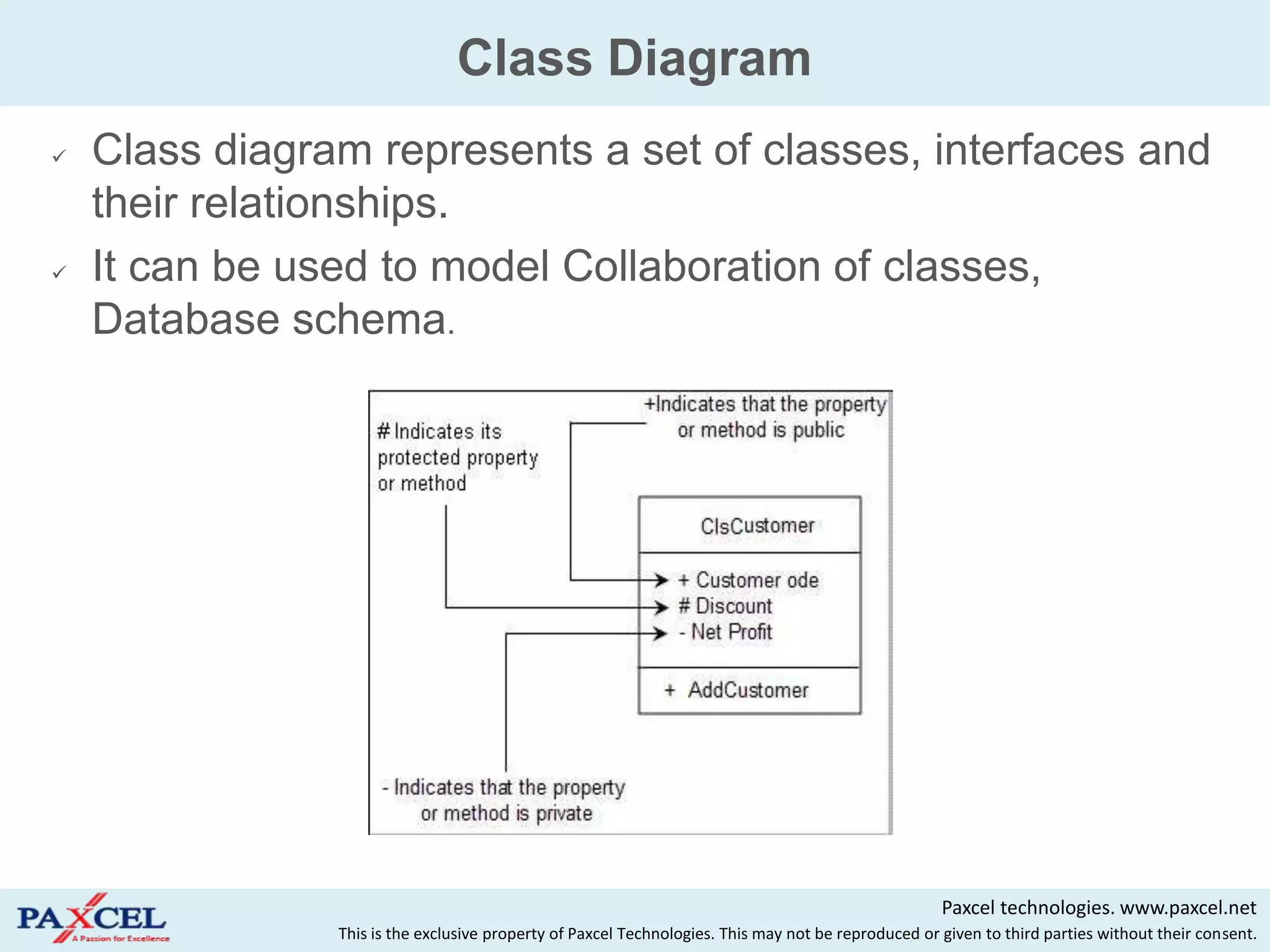 Class Diagram

✓ Class diagram represents a set of classes, interfaces and their relationships.

✓ It can be used to model Collaboration of classes, Database schema.

# Indicates its protected property or method

+Indicates that the property or method is public

ClsCustomer

+ Customer ode
# Discount
- Net Profit

+ AddCustomer

- Indicates that the property or method is private

PAXCEL
A Passion for Excellence

Paxcel technologies. www.paxcel.net
This is the exclusive property of Paxcel Technologies. This may not be reproduced or given to third parties without their consent.